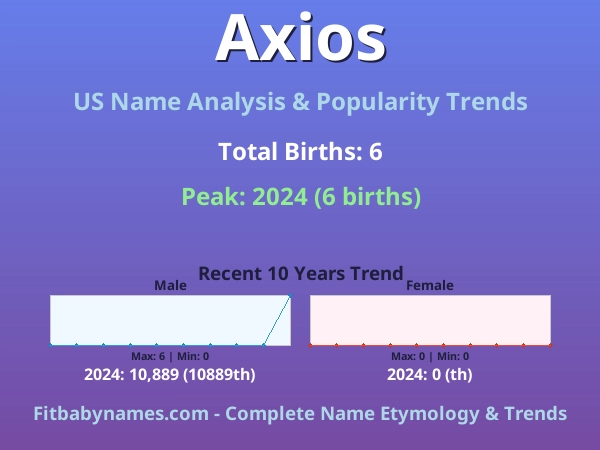 Axios

US Name Analysis & Popularity Trends

Total Births: 6

Peak: 2024 (6 births)

Recent 10 Years Trend

Male

Max: 6 | Min: 0

2024: 10,889 (10889th)

Female

Max: 0 | Min: 0

2024: 0 (th)

Fitbabynames.com - Complete Name Etymology & Trends